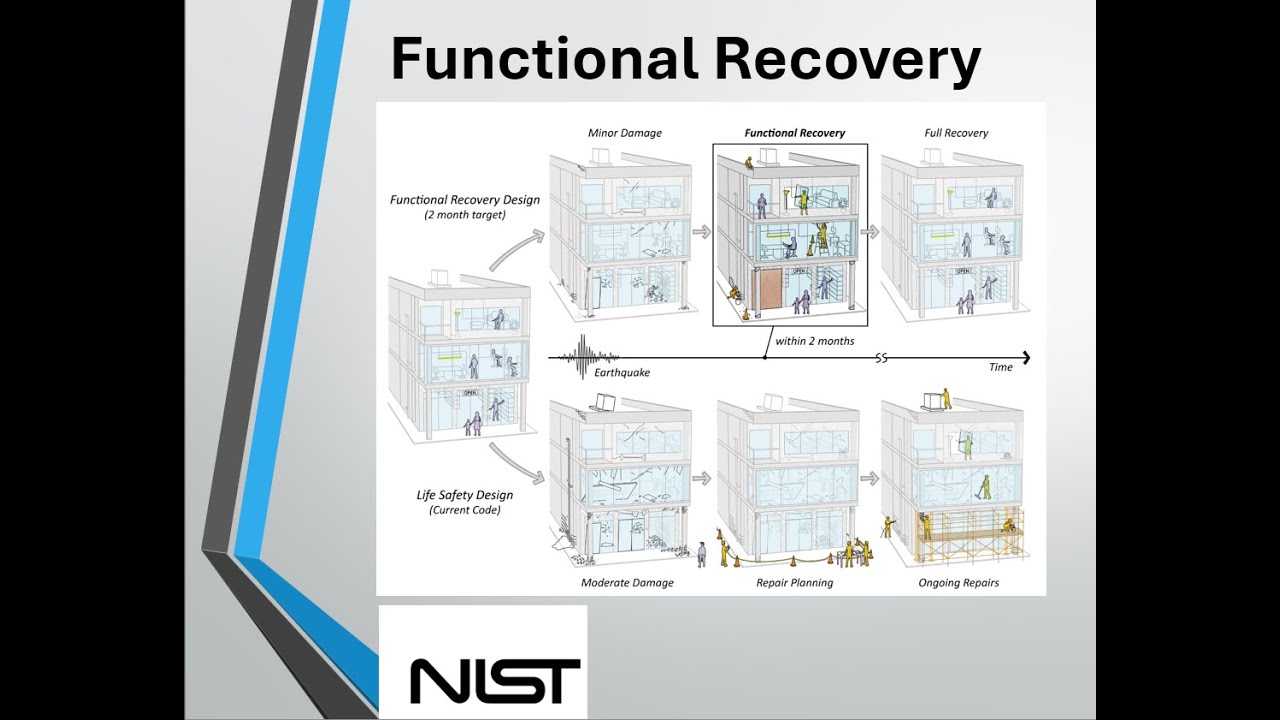 Functional Recovery

Minor Damage

Functional Recovery

Full Recovery

Functional Recovery Design
(2 month target)

OPEN

OPEN

OPEN

within 2 months

Earthquake

Time

Life Safety Design
(Current Code)

Moderate Damage

Repair Planning

Ongoing Repairs

NIST